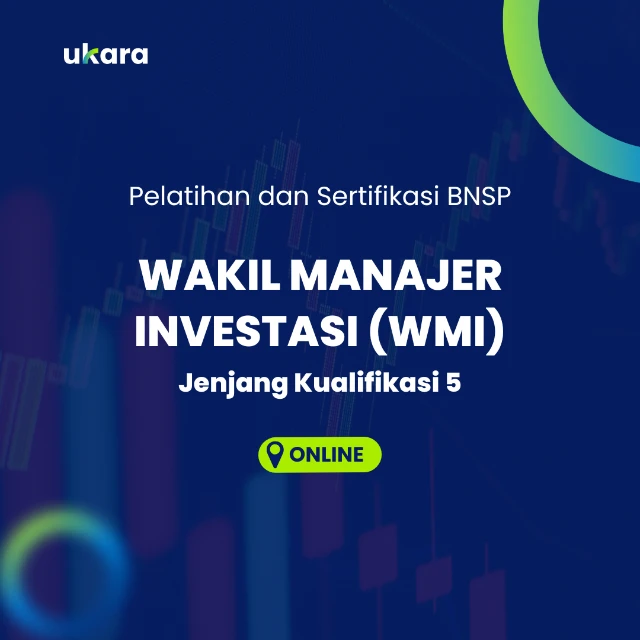 ukara

Pelatihan dan Sertifikasi BNSP

WAKIL MANAJER INVESTASI (WMI)

Jenjang Kualifikasi 5

ONLINE